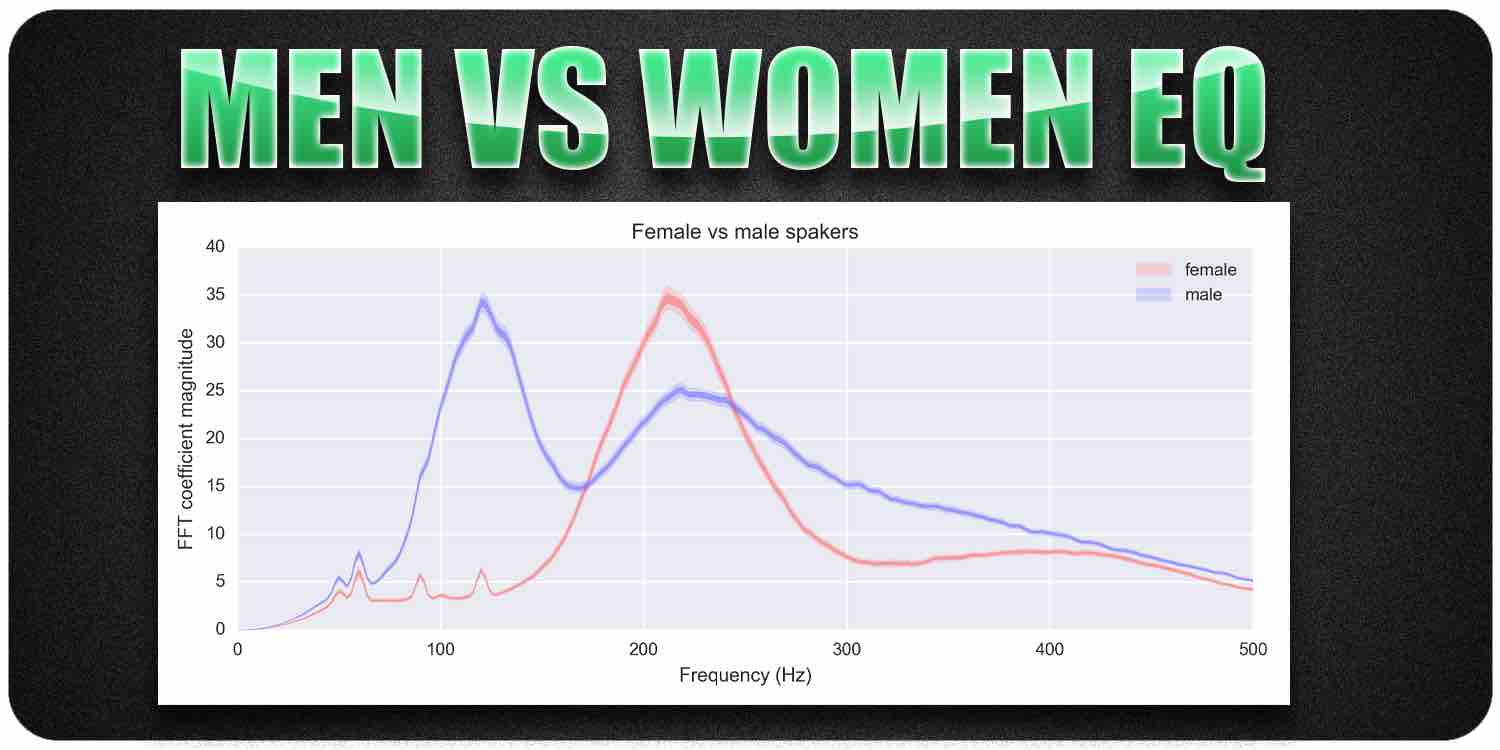 MEN VS WOMEN EQ

Female vs male spakers

female
male

FFT coefficient magnitude

40
35
30
25
20
15
10
5
0

0
100
200
300
400
500

Frequency (Hz)